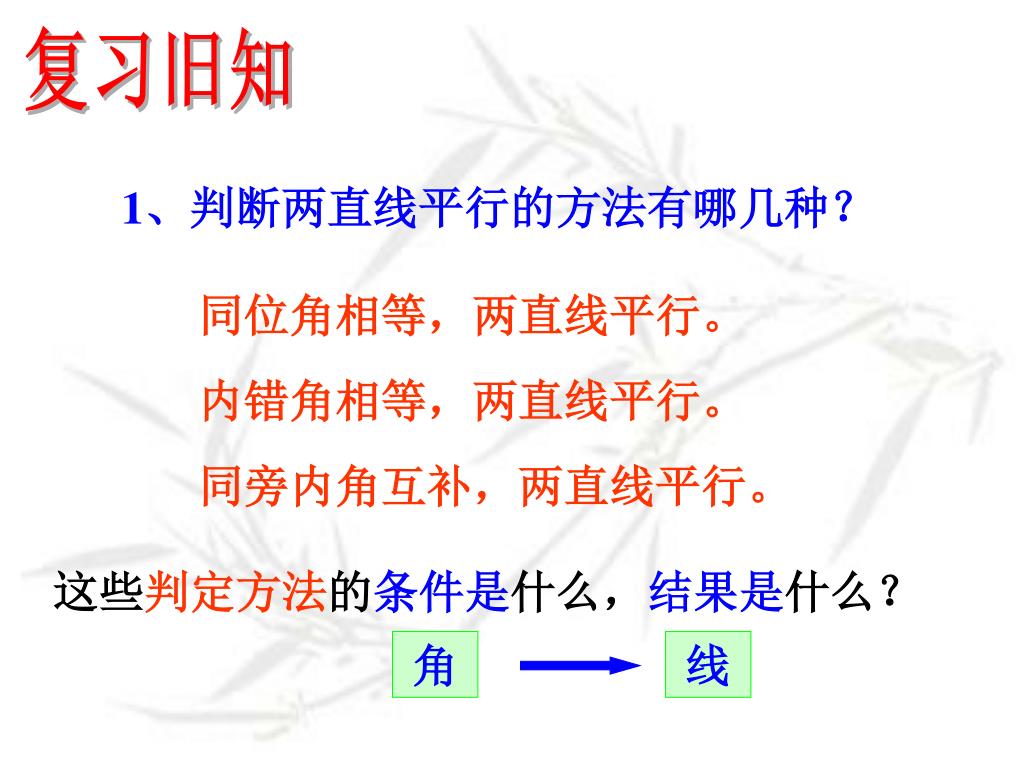 复习旧知

1、判断两直线平行的方法有哪几种？

同位角相等，两直线平行。

内错角相等，两直线平行。

同旁内角互补，两直线平行。

这些判定方法的条件是什么，结果是什么？

角

线